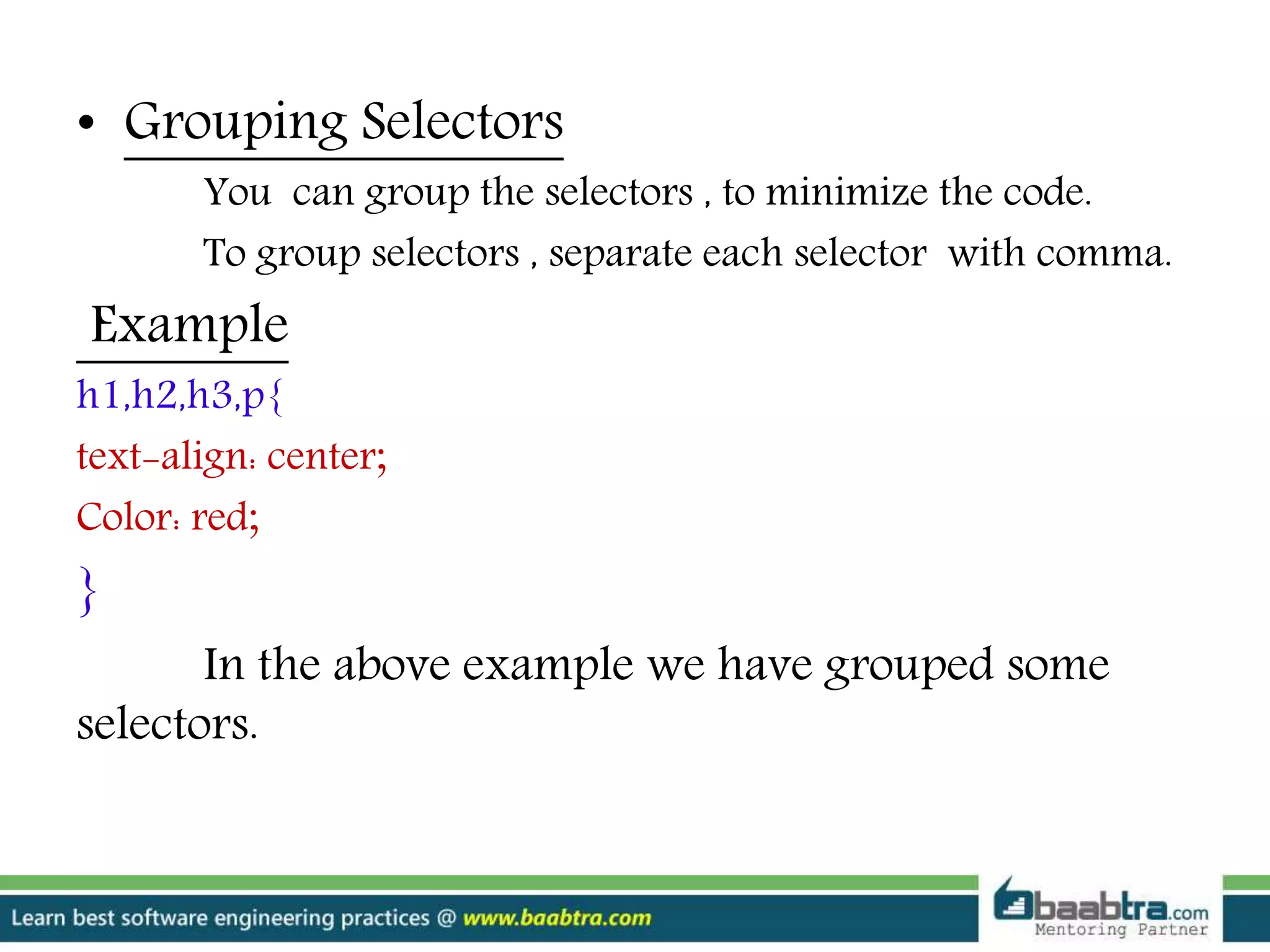 • Grouping Selectors

You can group the selectors , to minimize the code.

To group selectors , separate each selector with comma.

Example

h1,h2,h3,p{
text-align: center;
Color: red;
}

In the above example we have grouped some selectors.

Learn best software engineering practices @ www.baabtra.com

baabtra.com
Mentoring Partner